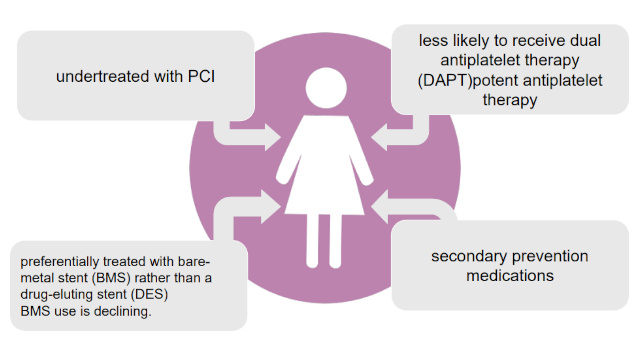 undertreated with PCI

less likely to receive dual antiplatelet therapy (DAPT)potent antiplatelet therapy

preferentially treated with bare-metal stent (BMS) rather than a drug-eluting stent (DES)
BMS use is declining.

secondary prevention medications